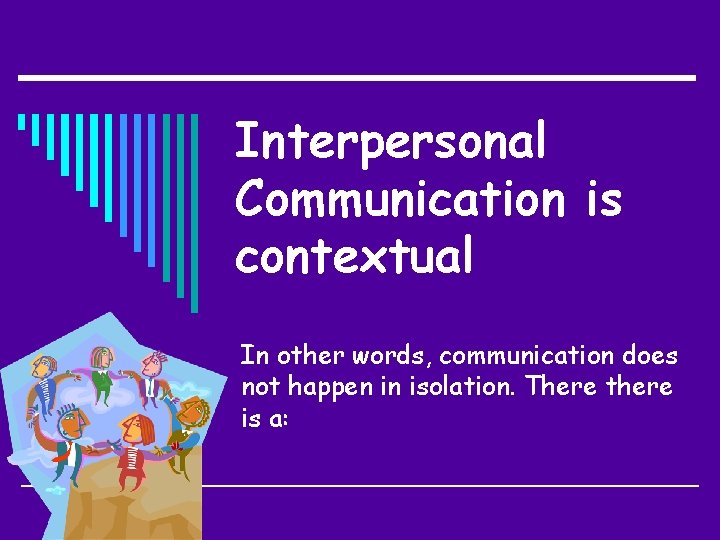 Interpersonal Communication is contextual

In other words, communication does not happen in isolation. There there is a: